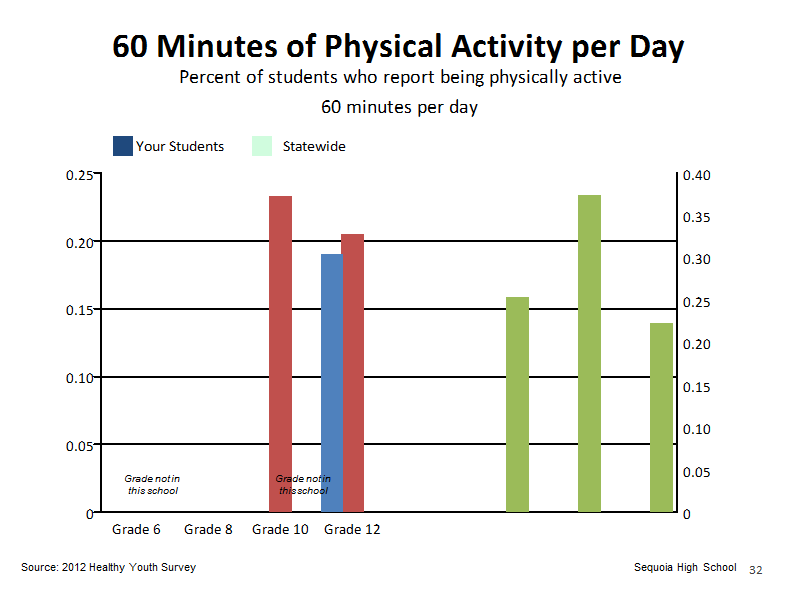 60 Minutes of Physical Activity per Day

Percent of students who report being physically active 60 minutes per day

Your Students    Statewide

0.25
0.20
0.15
0.10
0.05
0

0.40
0.35
0.30
0.25
0.20
0.15
0.10
0.05
0

Grade not in this school

Grade not in this school

Grade 6    Grade 8    Grade 10    Grade 12

Source: 2012 Healthy Youth Survey

Sequoia High School 32